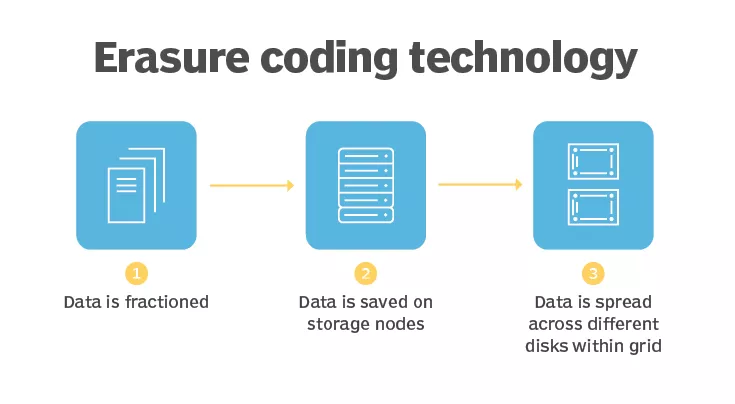 Erasure coding technology

1
Data is fractioned

2
Data is saved on storage nodes

3
Data is spread across different disks within grid